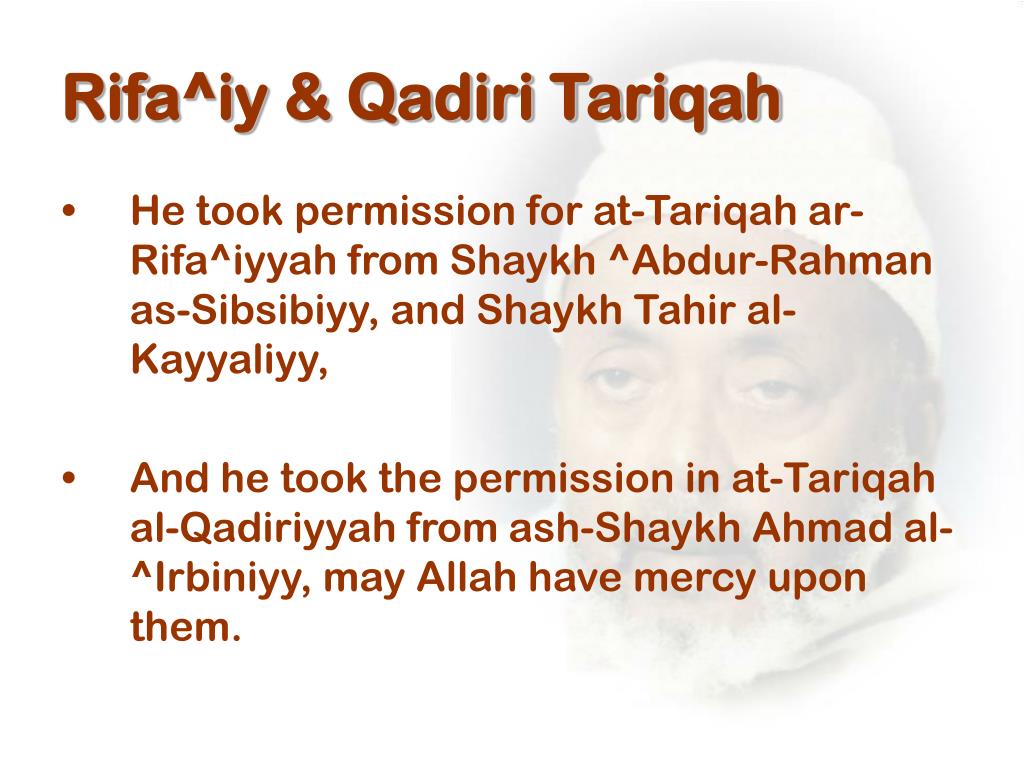 Rifa^iy & Qadiri Tariqah

• He took permission for at-Tariqah ar-Rifa^iyyah from Shaykh ^Abdur-Rahman as-Sibsibiyy, and Shaykh Tahir al-Kayyaliyy,

• And he took the permission in at-Tariqah al-Qadiriyyah from ash-Shaykh Ahmad al-^Irbiniyy, may Allah have mercy upon them.